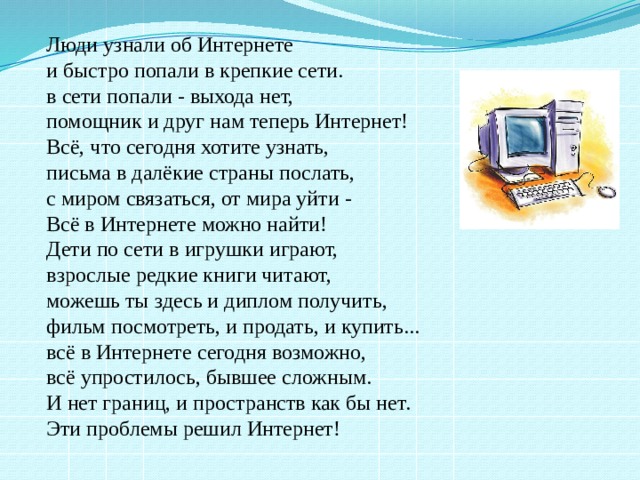 Люди узнали об Интернете
и быстро попали в крепкие сети.
в сети попали - выхода нет,
помощник и друг нам теперь Интернет!
Всё, что сегодня хотите узнать,
письма в далёкие страны послать,
с миром связаться, от мира уйти -
Всё в Интернете можно найти!
Дети по сети в игрушки играют,
взрослые редкие книги читают,
можешь ты здесь и диплом получить,
фильм посмотреть, и продать, и купить...
всё в Интернете сегодня возможно,
всё упростилось, бывшее сложным.
И нет границ, и пространств как бы нет.
Эти проблемы решил Интернет!